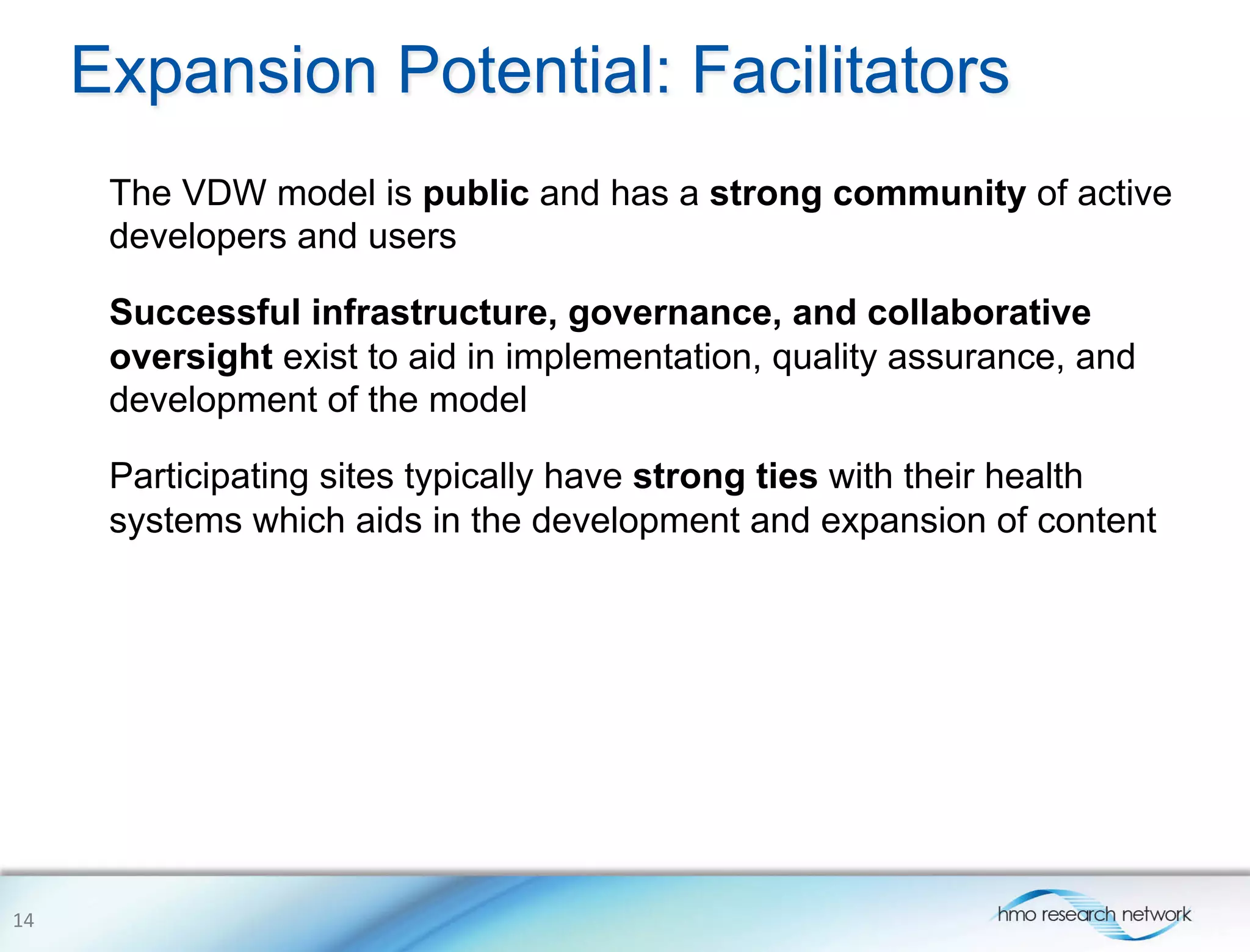 Expansion Potential: Facilitators

The VDW model is public and has a strong community of active developers and users

Successful infrastructure, governance, and collaborative oversight exist to aid in implementation, quality assurance, and development of the model

Participating sites typically have strong ties with their health systems which aids in the development and expansion of content

14

hmo research network